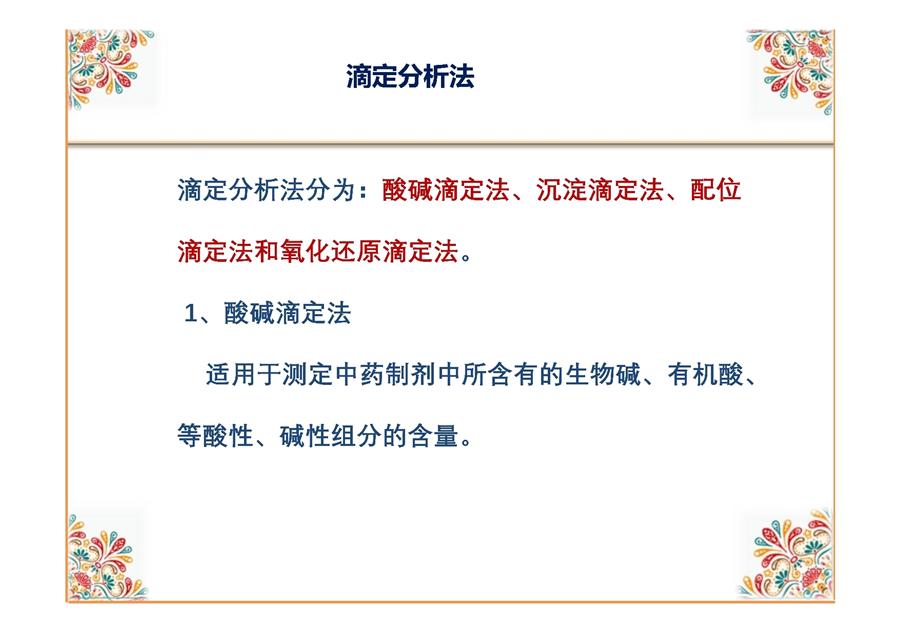 滴定分析法

滴定分析法分为：酸碱滴定法、沉淀滴定法、配位滴定法和氧化还原滴定法。

1、酸碱滴定法

适用于测定中药制剂中所含有的生物碱、有机酸、等酸性、碱性组分的含量。